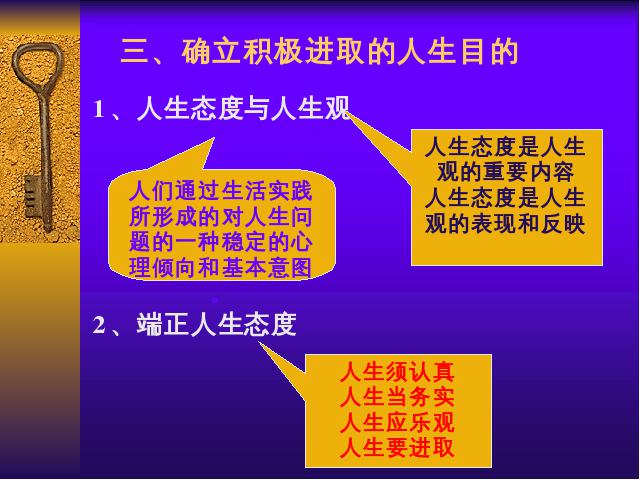 三、确立积极进取的人生目的

1、人生态度与人生观

人们通过生活实践所形成的对人生问题的一种稳定的心理倾向和基本意图

人生态度是人生观的重要内容
人生态度是人生观的表现和反映

2、端正人生态度

人生须认真
人生当务实
人生应乐观
人生要进取